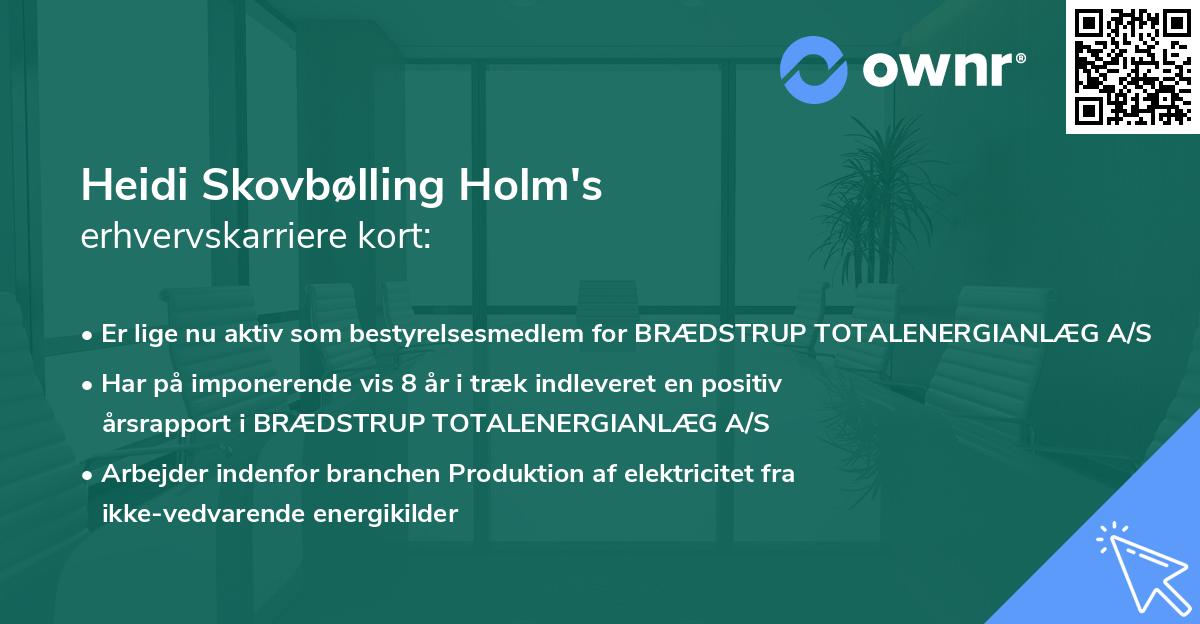 ownr®

Heidi Skovbølling Holm's
erhvervskarriere kort:

• Er lige nu aktiv som bestyrelsesmedlem for BRÆDSTRUP TOTALENERGIANLÆG A/S
• Har på imponerende vis 8 år i træk indleveret en positiv årsrapport i BRÆDSTRUP TOTALENERGIANLÆG A/S
• Arbejder indenfor branchen Produktion af elektricitet fra ikke-vedvarende energikilder